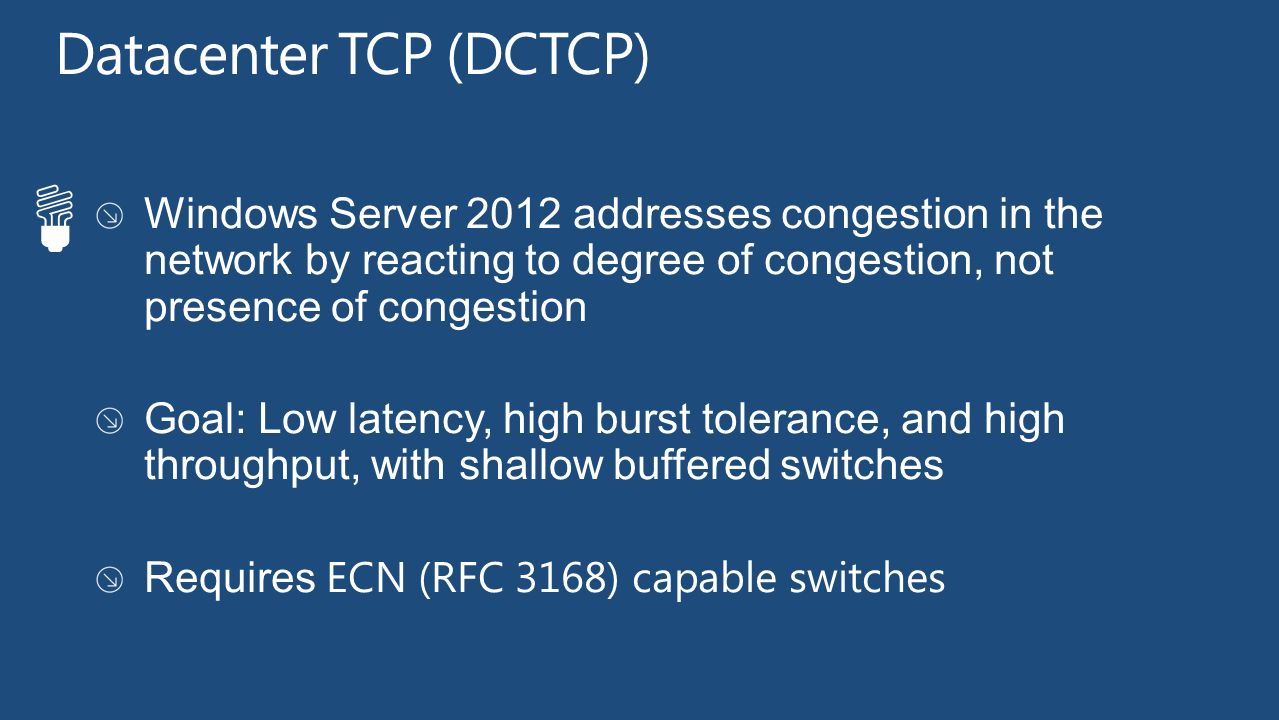 Datacenter TCP (DCTCP)

Windows Server 2012 addresses congestion in the network by reacting to degree of congestion, not presence of congestion

Goal: Low latency, high burst tolerance, and high throughput, with shallow buffered switches

Requires ECN (RFC 3168) capable switches